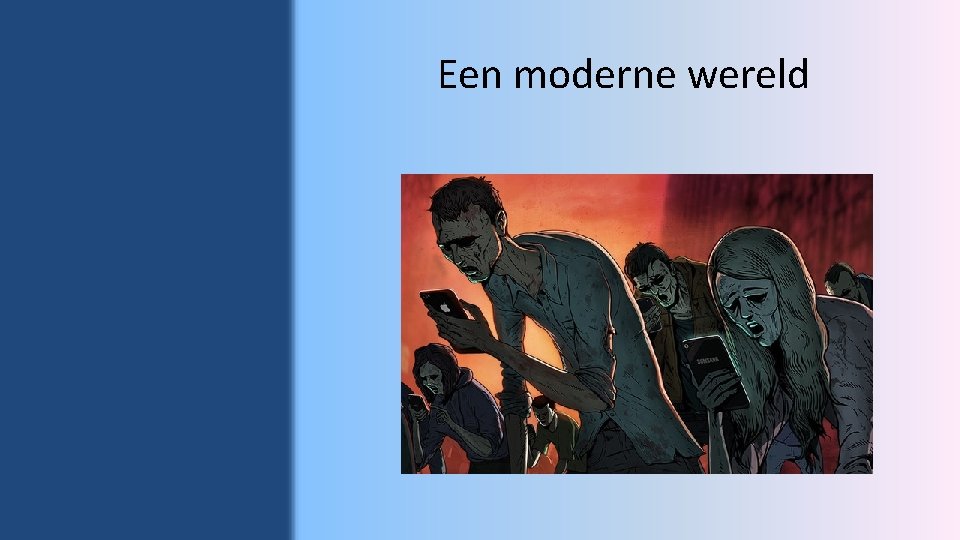 Een moderne wereld

SAMSUNG